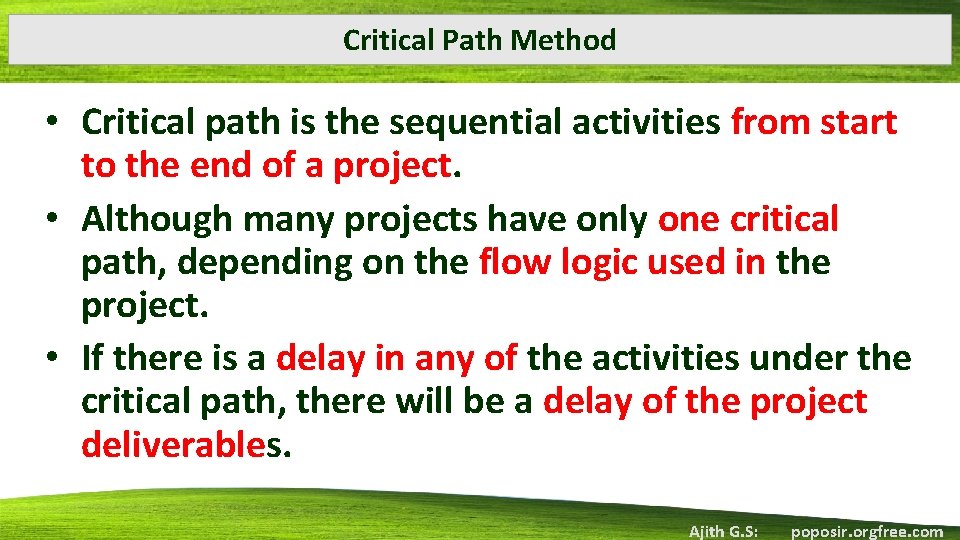 Critical Path Method

• Critical path is the sequential activities from start to the end of a project.
• Although many projects have only one critical path, depending on the flow logic used in the project.
• If there is a delay in any of the activities under the critical path, there will be a delay of the project deliverables.

Ajith G.S: poposir.orgfree.com